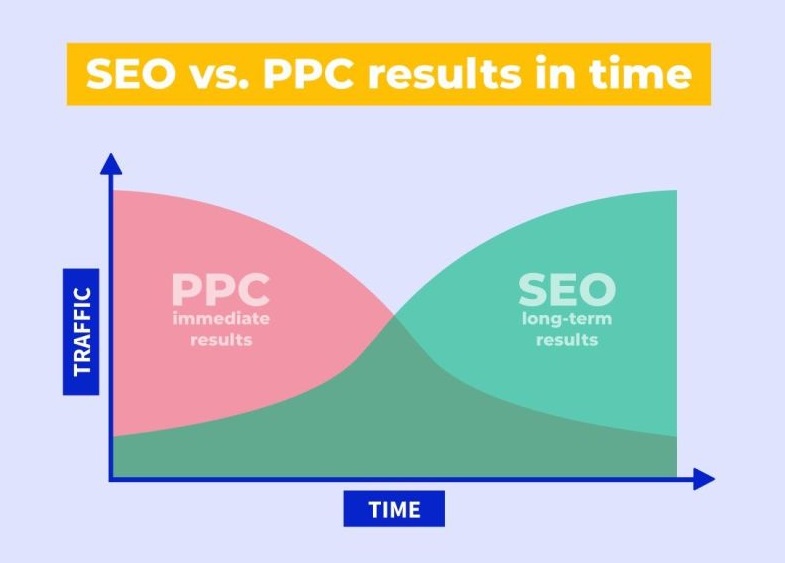 SEO vs. PPC results in time

TRAFFIC

PPC
immediate results

SEO
long-term results

TIME